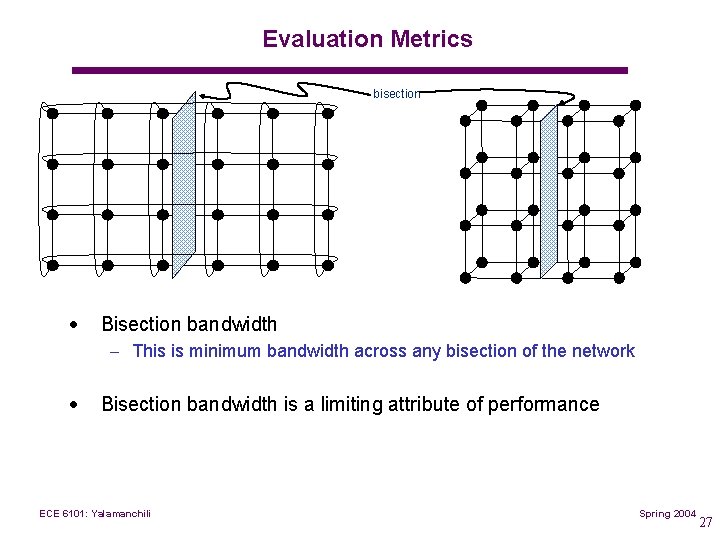 Evaluation Metrics

bisection

• Bisection bandwidth
  – This is minimum bandwidth across any bisection of the network

• Bisection bandwidth is a limiting attribute of performance

ECE 6101: Yalamanchili

Spring 2004

27